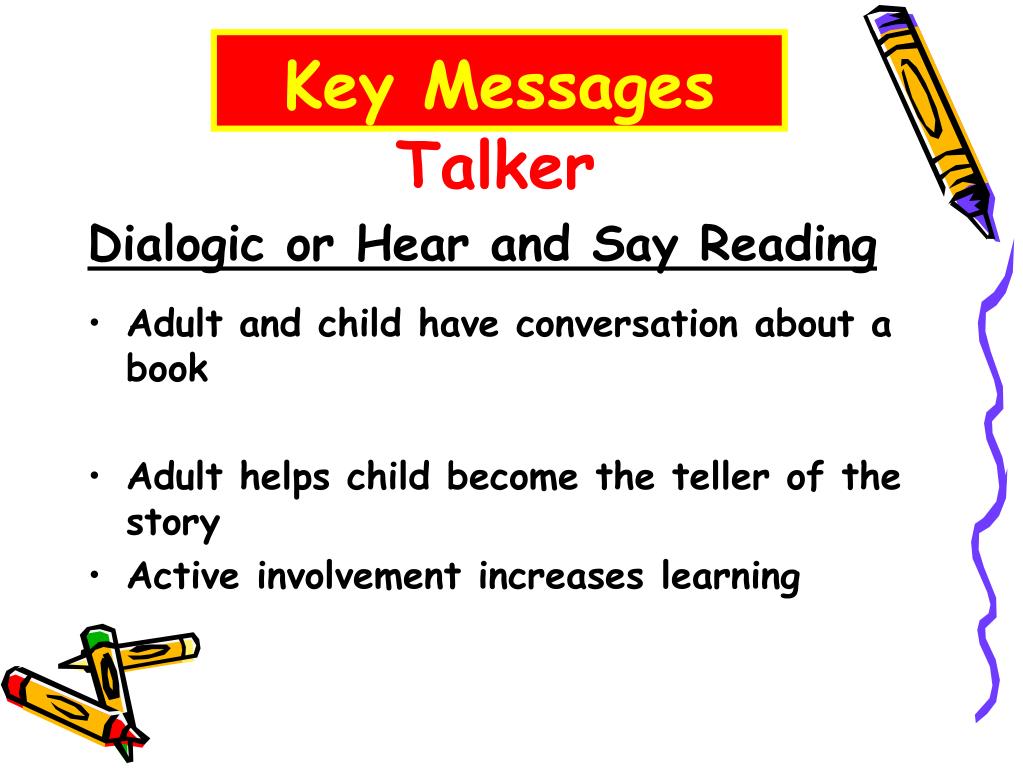 Key Messages

Talker

Dialogic or Hear and Say Reading

• Adult and child have conversation about a book

• Adult helps child become the teller of the story

• Active involvement increases learning